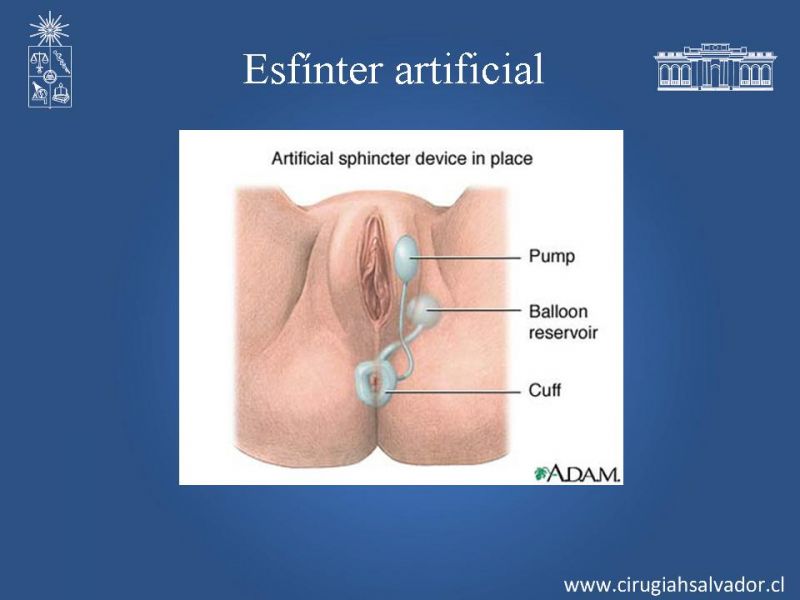 Esfínter artificial

Artificial sphincter device in place

Pump

Balloon reservoir

Cuff

A.D.A.M.

www.cirugiahsalvador.cl